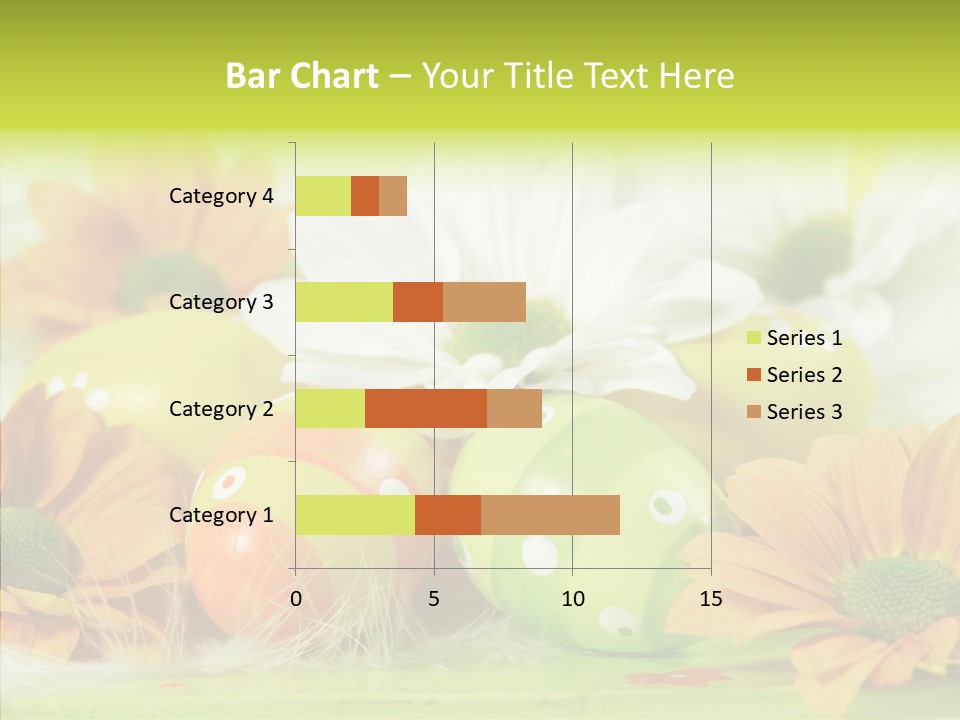 Bar Chart – Your Title Text Here

Category 4
Category 3
Category 2
Category 1

0
5
10
15

Series 1
Series 2
Series 3